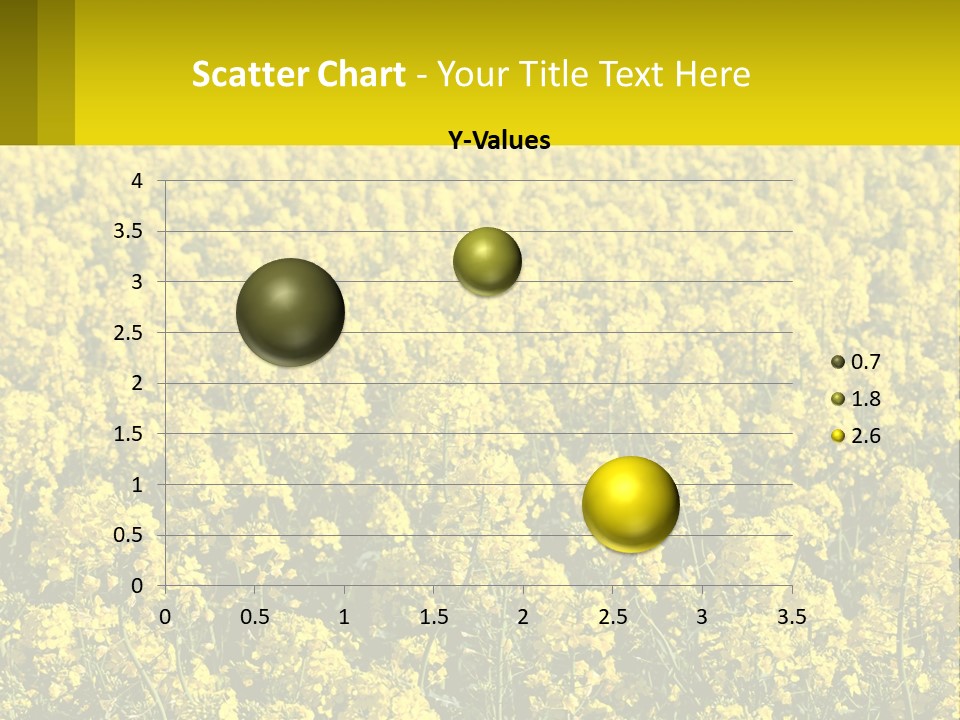 Scatter Chart - Your Title Text Here

Y-Values

4
3.5
3
2.5
2
1.5
1
0.5
0

0 0.5 1 1.5 2 2.5 3 3.5

0.7
1.8
2.6